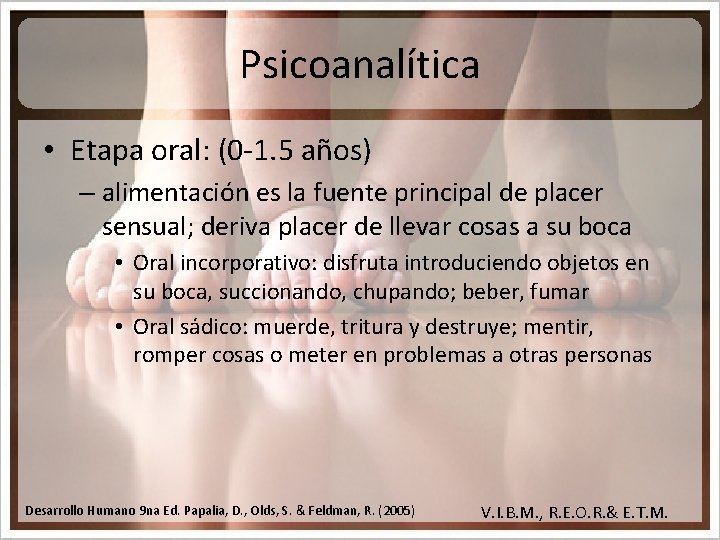 Psicoanalítica

• Etapa oral: (0-1.5 años)

– alimentación es la fuente principal de placer sensual; deriva placer de llevar cosas a su boca

• Oral incorporativo: disfruta introduciendo objetos en su boca, succionando, chupando; beber, fumar

• Oral sádico: muerde, tritura y destruye; mentir, romper cosas o meter en problemas a otras personas

Desarrollo Humano 9na Ed. Papalia, D., Olds, S. & Feldman, R. (2005)

V.I.B.M., R.E.O.R.& E.T.M.